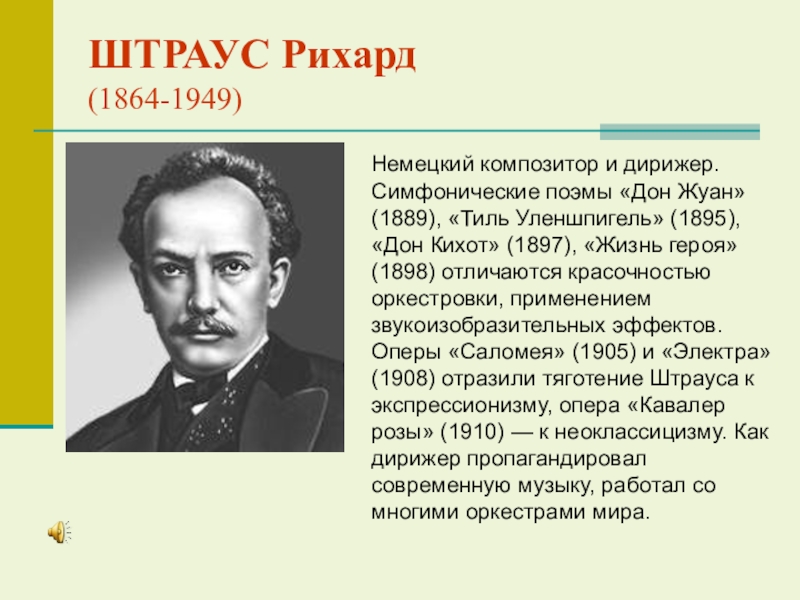 ШТРАУС Рихард
(1864-1949)

Немецкий композитор и дирижер. Симфонические поэмы «Дон Жуан» (1889), «Тиль Уленшпигель» (1895), «Дон Кихот» (1897), «Жизнь героя» (1898) отличаются красочностью оркестровки, применением звукоизобразительных эффектов. Оперы «Саломея» (1905) и «Электра» (1908) отразили тяготение Штрауса к экспрессионизму, опера «Кавалер розы» (1910) — к неоклассицизму. Как дирижер пропагандировал современную музыку, работал со многими оркестрами мира.